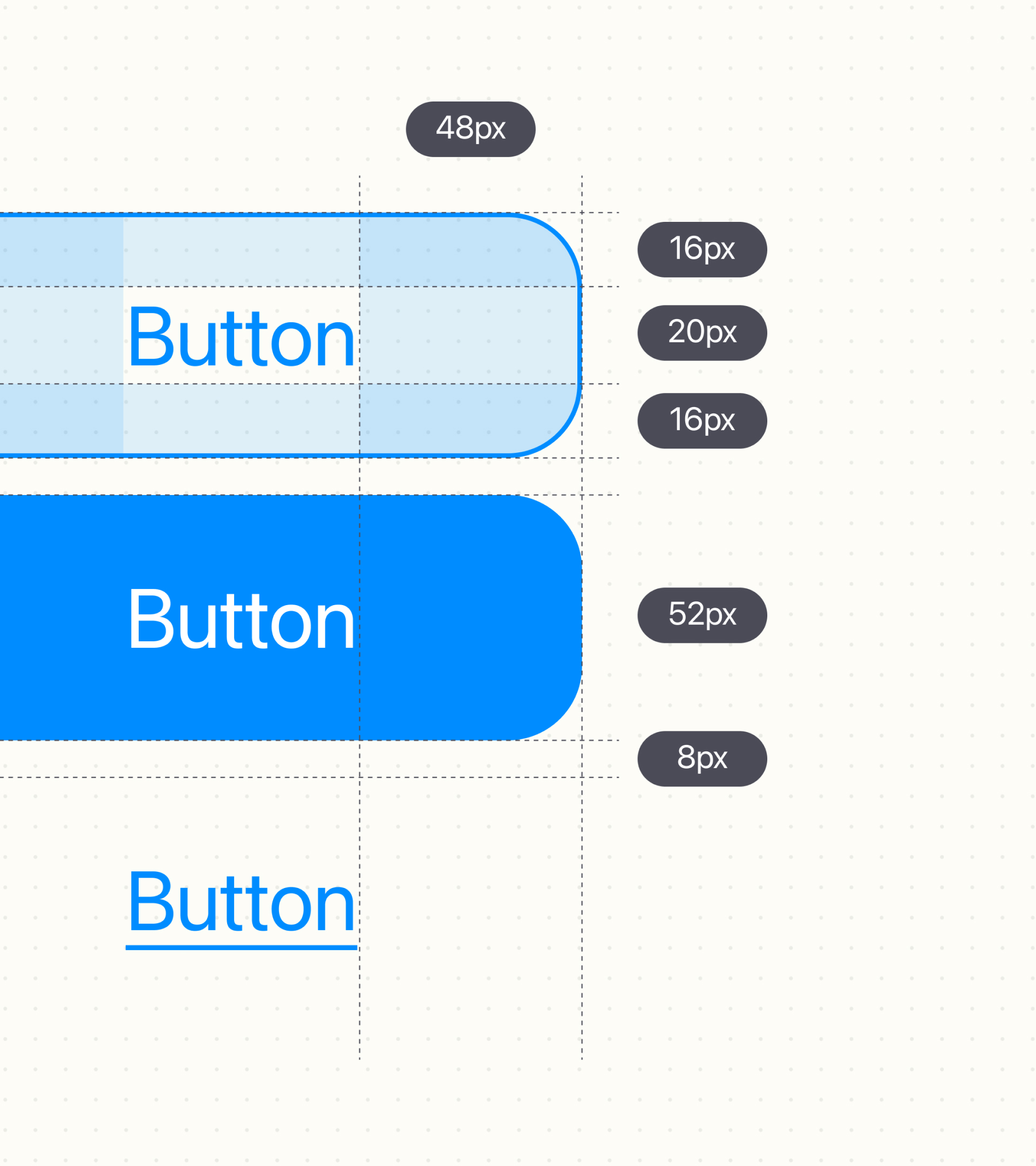 48px

Button

16px

20px

16px

Button

52px

8px

Button